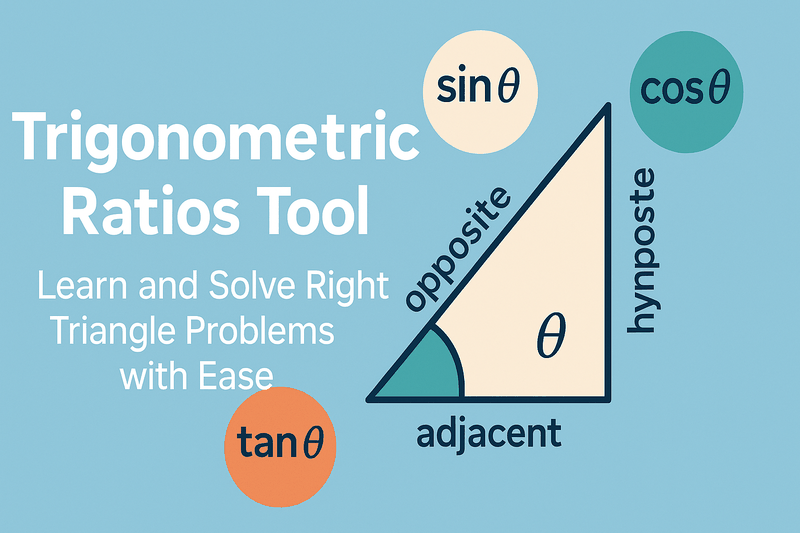 Trigonometric Ratios Tool

Learn and Solve Right Triangle Problems with Ease

$\sin\theta$

$\cos\theta$

$\tan\theta$

opposite

hynposte

$\theta$

adjacent